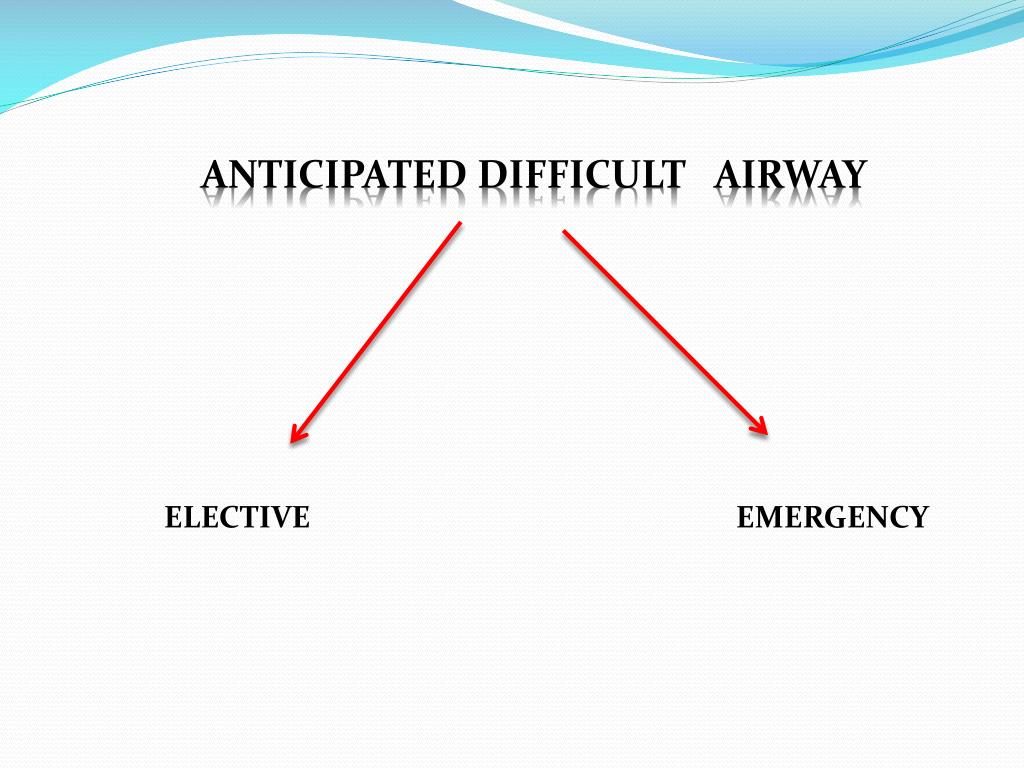 ANTICIPATED DIFFICULT AIRWAY

ELECTIVE

EMERGENCY